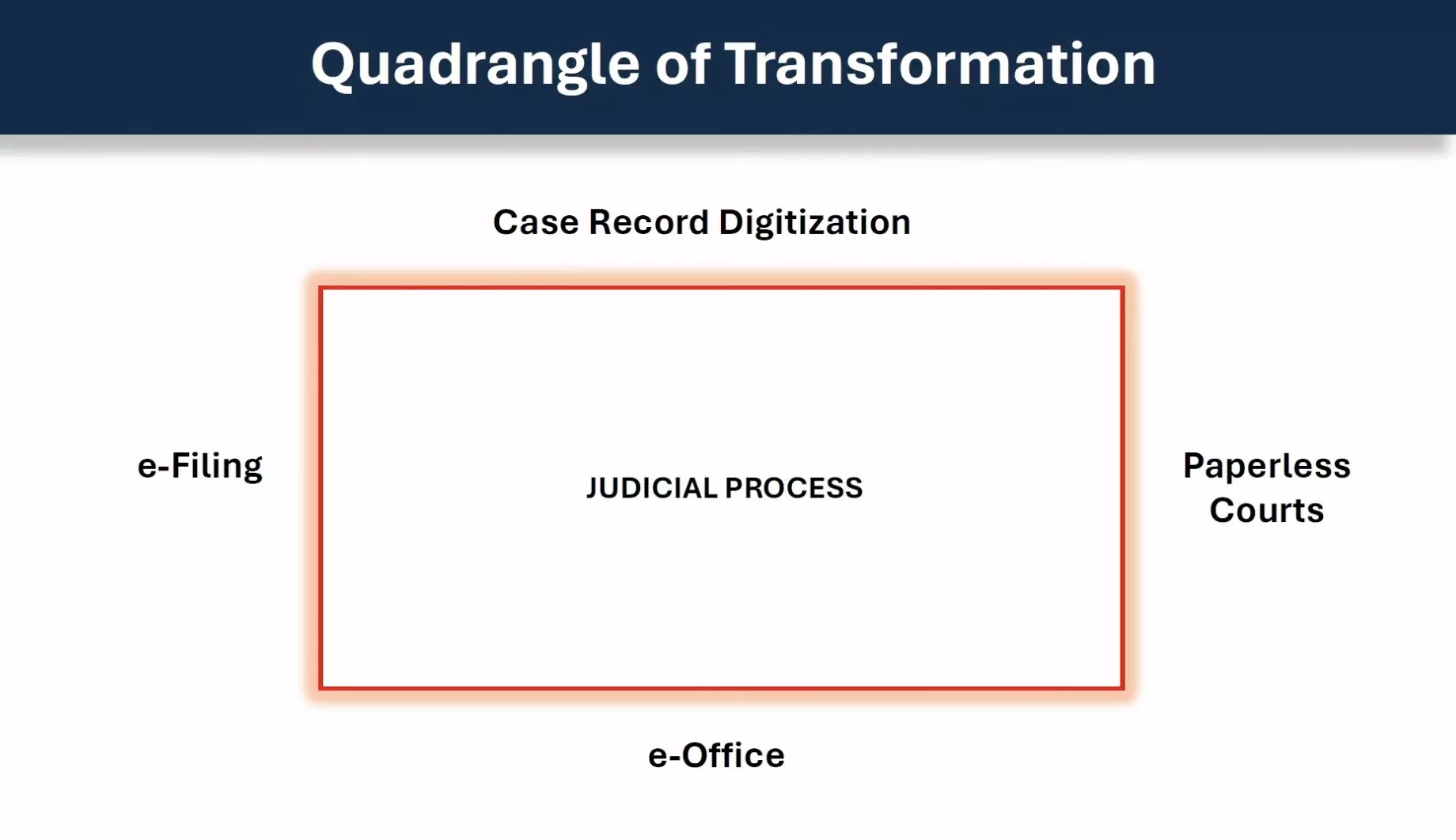 Quadrangle of Transformation

Case Record Digitization

e-Filing

JUDICIAL PROCESS

Paperless Courts

e-Office